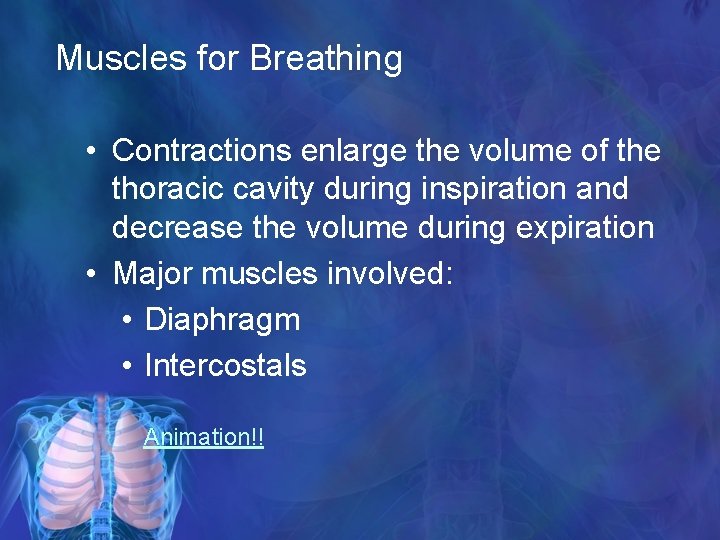 Muscles for Breathing

• Contractions enlarge the volume of the thoracic cavity during inspiration and decrease the volume during expiration
• Major muscles involved:
  • Diaphragm
  • Intercostals

Animation!!